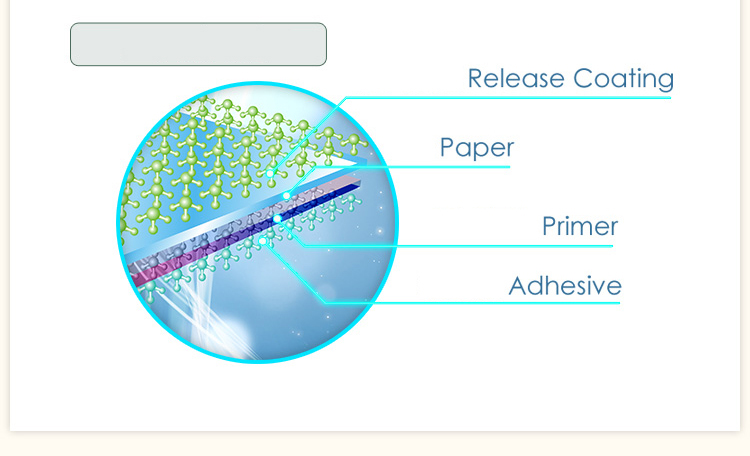 Release Coating

Paper

Primer

Adhesive